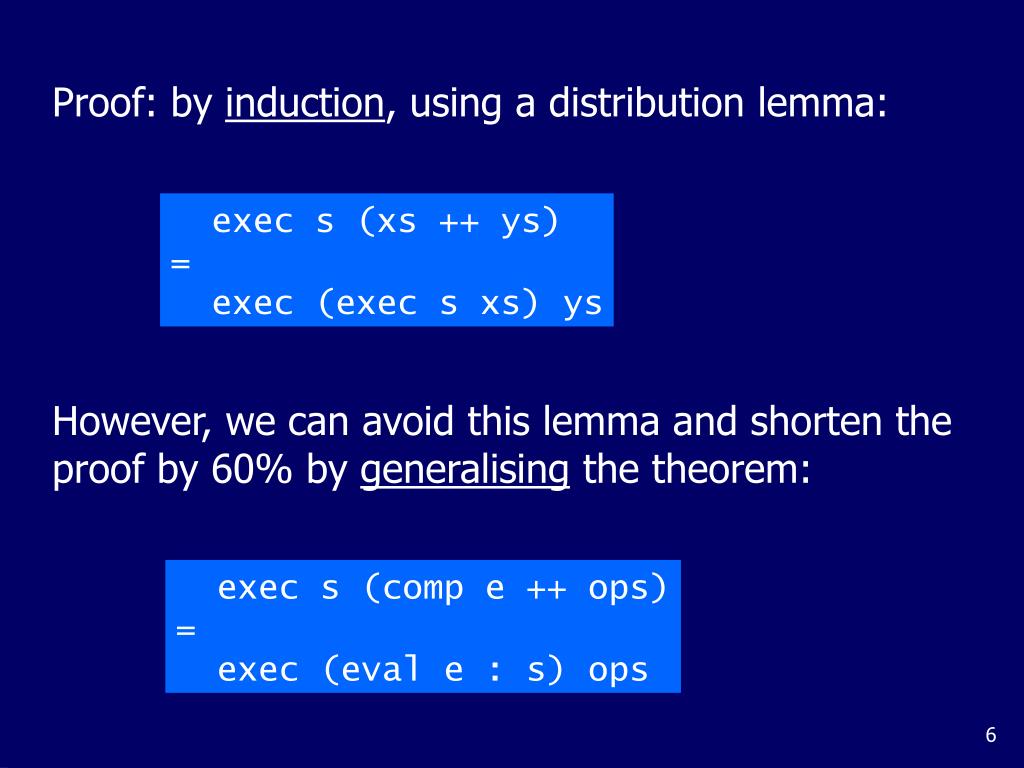 Proof: by induction, using a distribution lemma:

exec s (xs ++ ys)
=
exec (exec s xs) ys

However, we can avoid this lemma and shorten the proof by 60% by generalising the theorem:

exec s (comp e ++ ops)
=
exec (eval e : s) ops

6